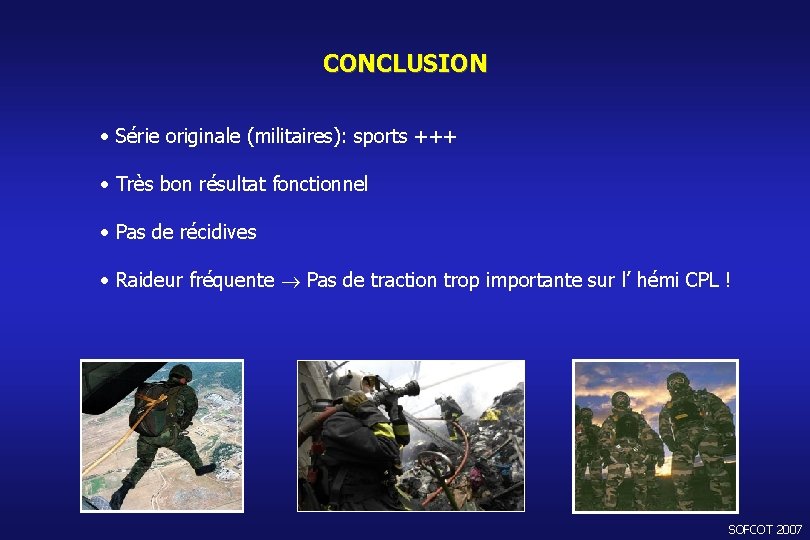 CONCLUSION

• Série originale (militaires): sports +++

• Très bon résultat fonctionnel

• Pas de récidives

• Raideur fréquente $\rightarrow$ Pas de traction trop importante sur l' hémi CPL !

SOFCOT 2007